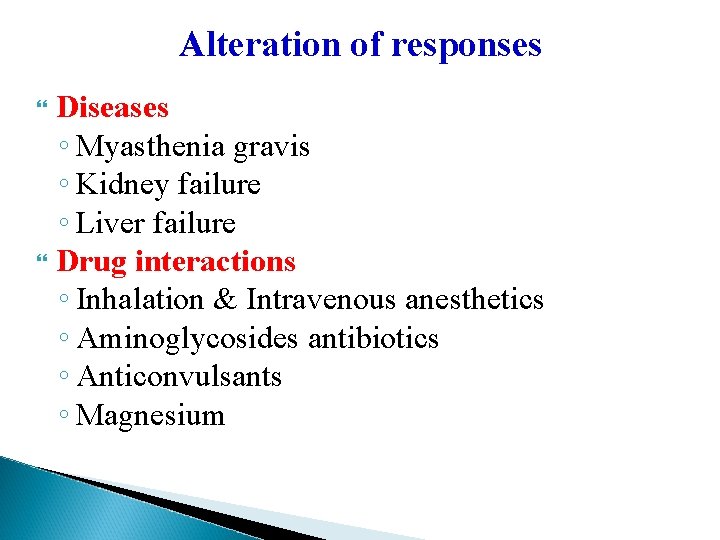 Alteration of responses

Diseases
◦ Myasthenia gravis
◦ Kidney failure
◦ Liver failure

Drug interactions
◦ Inhalation & Intravenous anesthetics
◦ Aminoglycosides antibiotics
◦ Anticonvulsants
◦ Magnesium